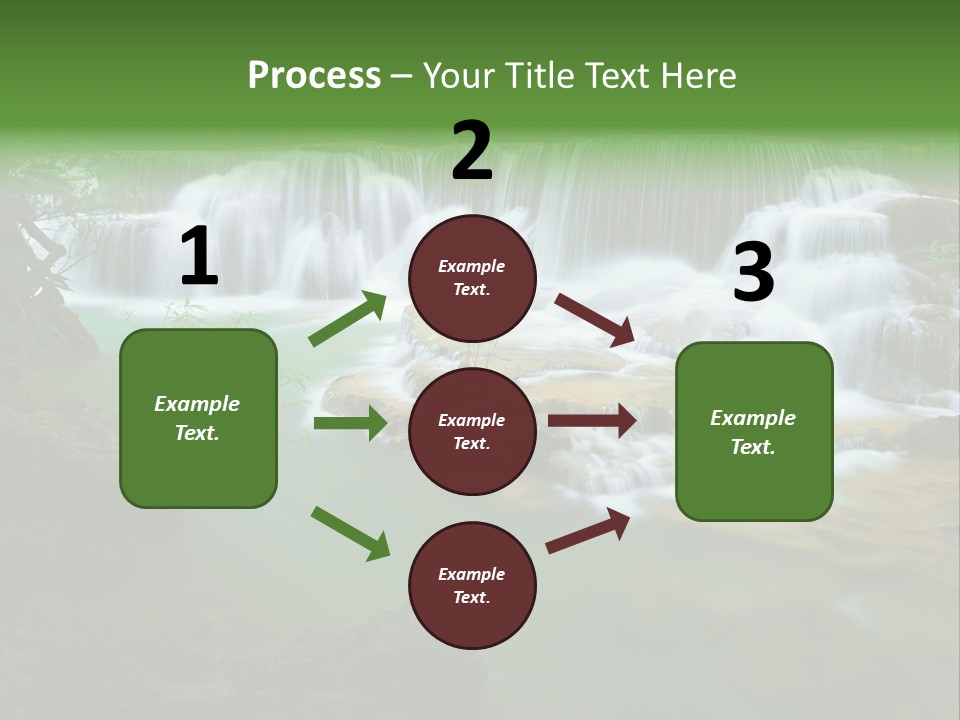 Process – Your Title Text Here

1

Example Text.

2

Example Text.

Example Text.

Example Text.

3

Example Text.